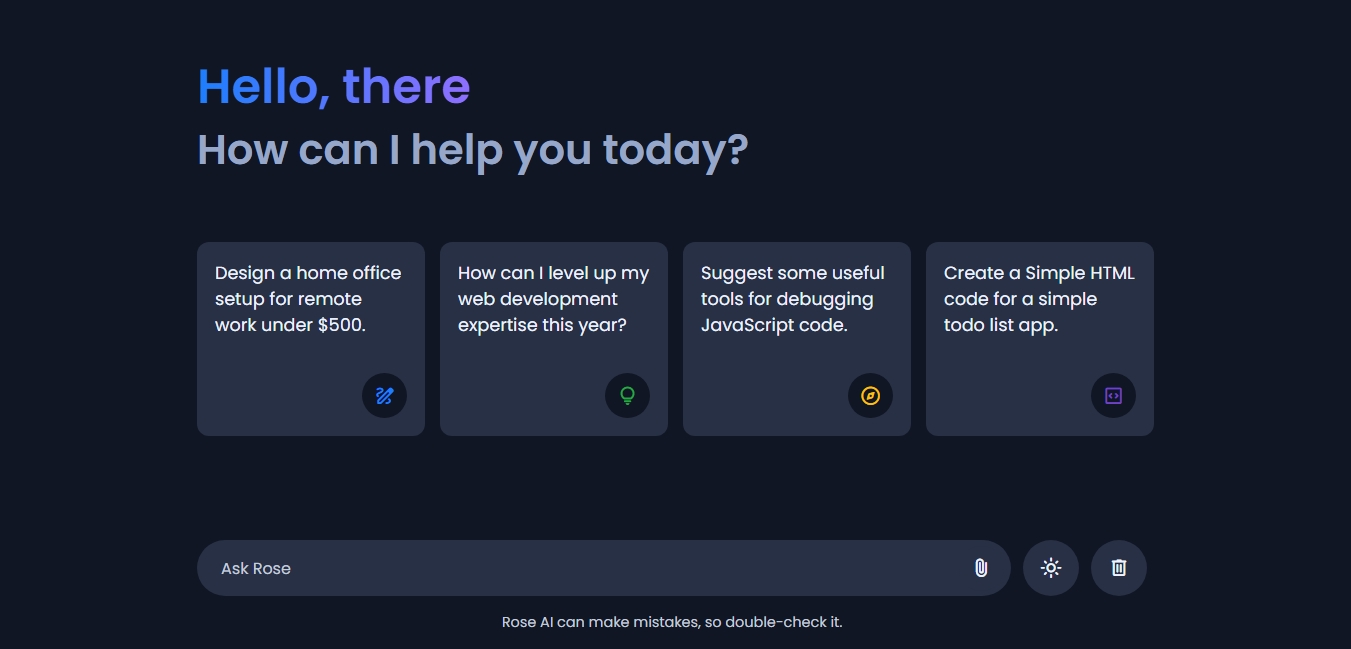 Hello, there

How can I help you today?

Design a home office setup for remote work under $500.

How can I level up my web development expertise this year?

Suggest some useful tools for debugging JavaScript code.

Create a Simple HTML code for a simple todo list app.

Ask Rose

Rose AI can make mistakes, so double-check it.